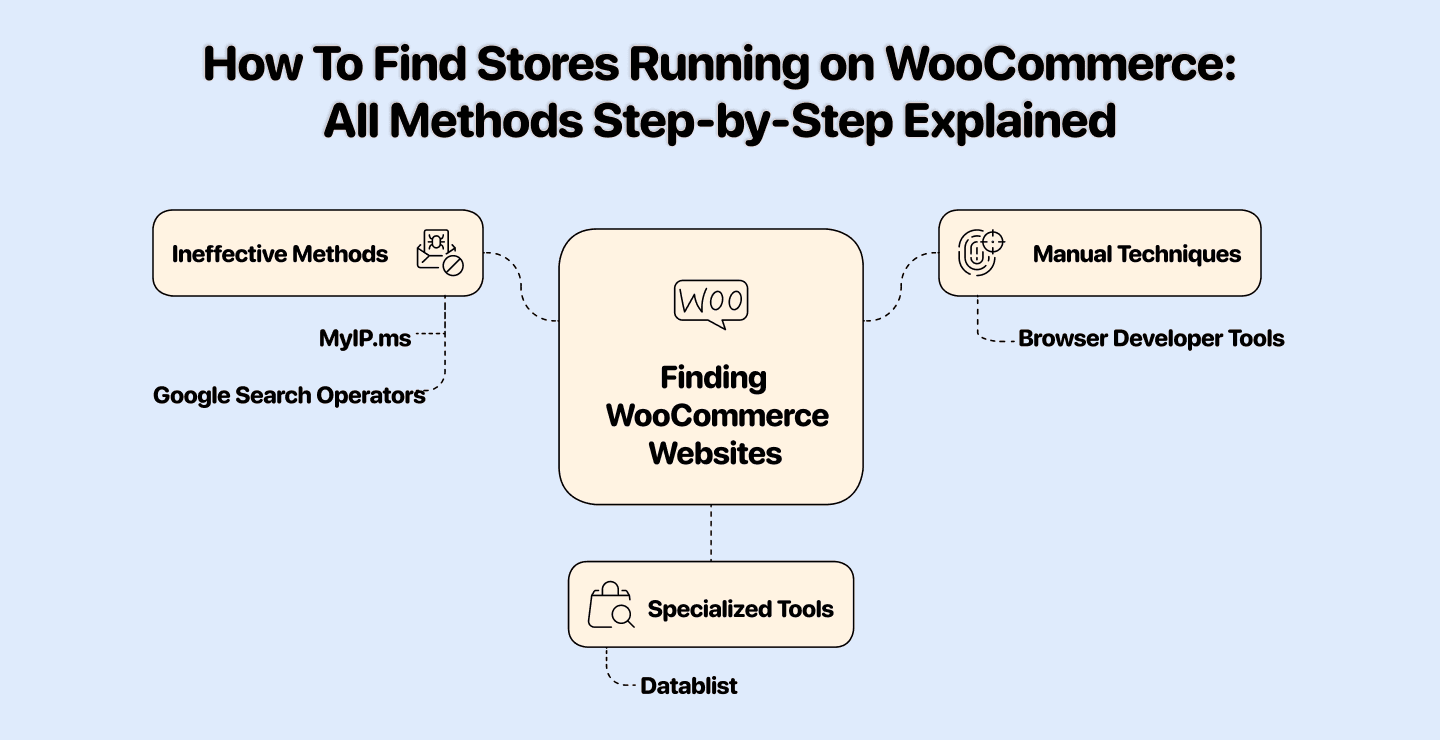 How To Find Stores Running on WooCommerce: All Methods Step-by-Step Explained

Ineffective Methods

MyIP.ms

Google Search Operators

WOO

Finding WooCommerce Websites

Manual Techniques

Browser Developer Tools

Specialized Tools

Datablist